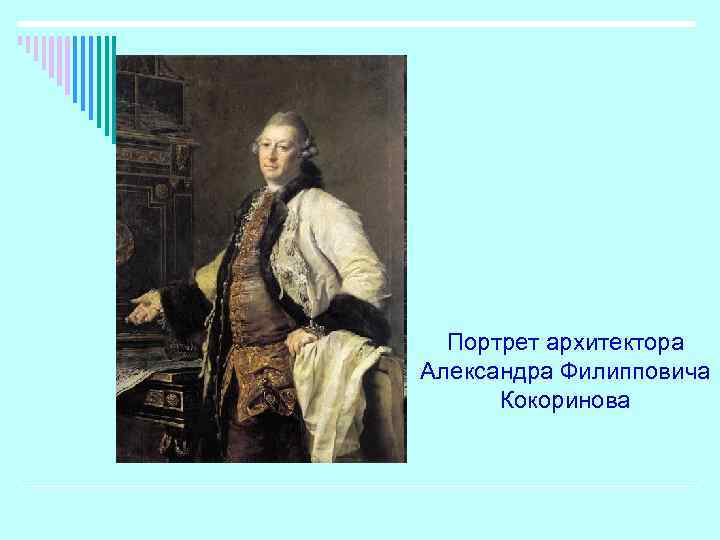 Портрет архитектора Александра Филипповича Кокоринова